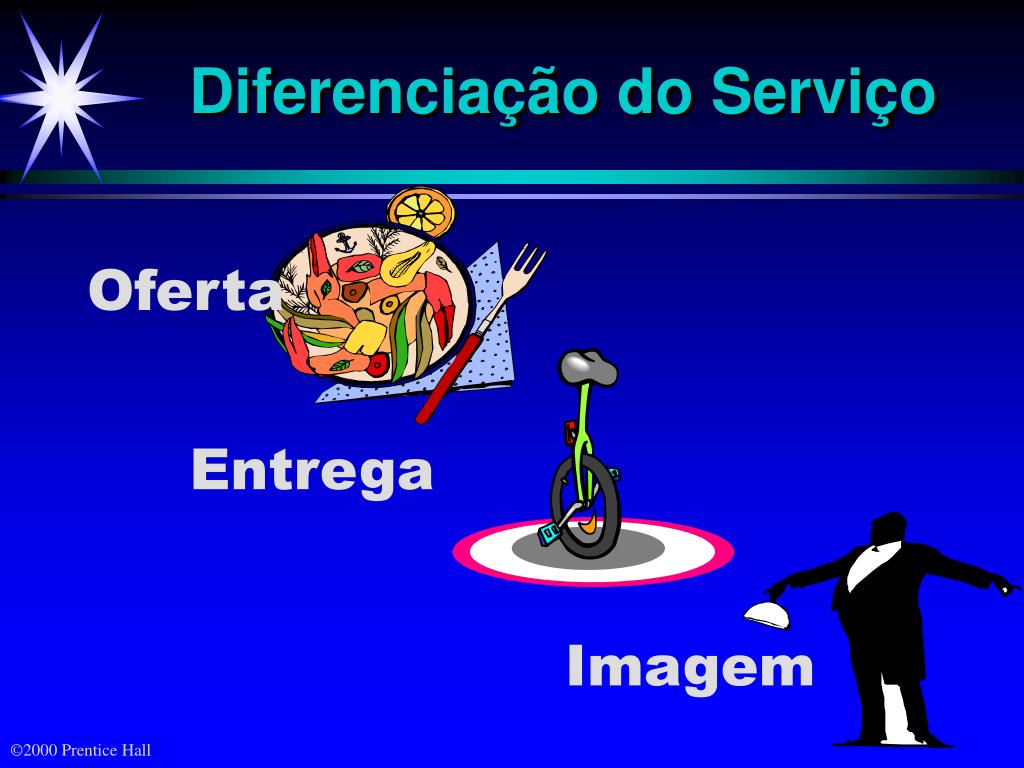 Diferenciação do Serviço

Oferta

Entrega

Imagem

©2000 Prentice Hall